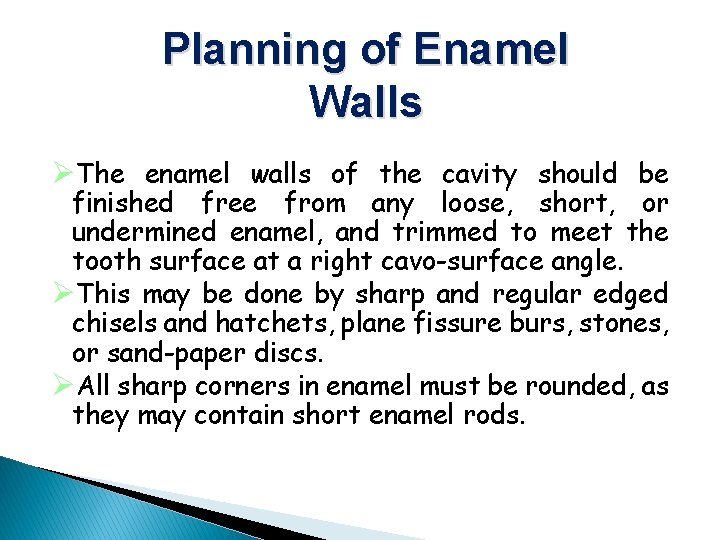 Planning of Enamel Walls

➢The enamel walls of the cavity should be finished free from any loose, short, or undermined enamel, and trimmed to meet the tooth surface at a right cavo-surface angle.
➢This may be done by sharp and regular edged chisels and hatchets, plane fissure burs, stones, or sand-paper discs.
➢All sharp corners in enamel must be rounded, as they may contain short enamel rods.